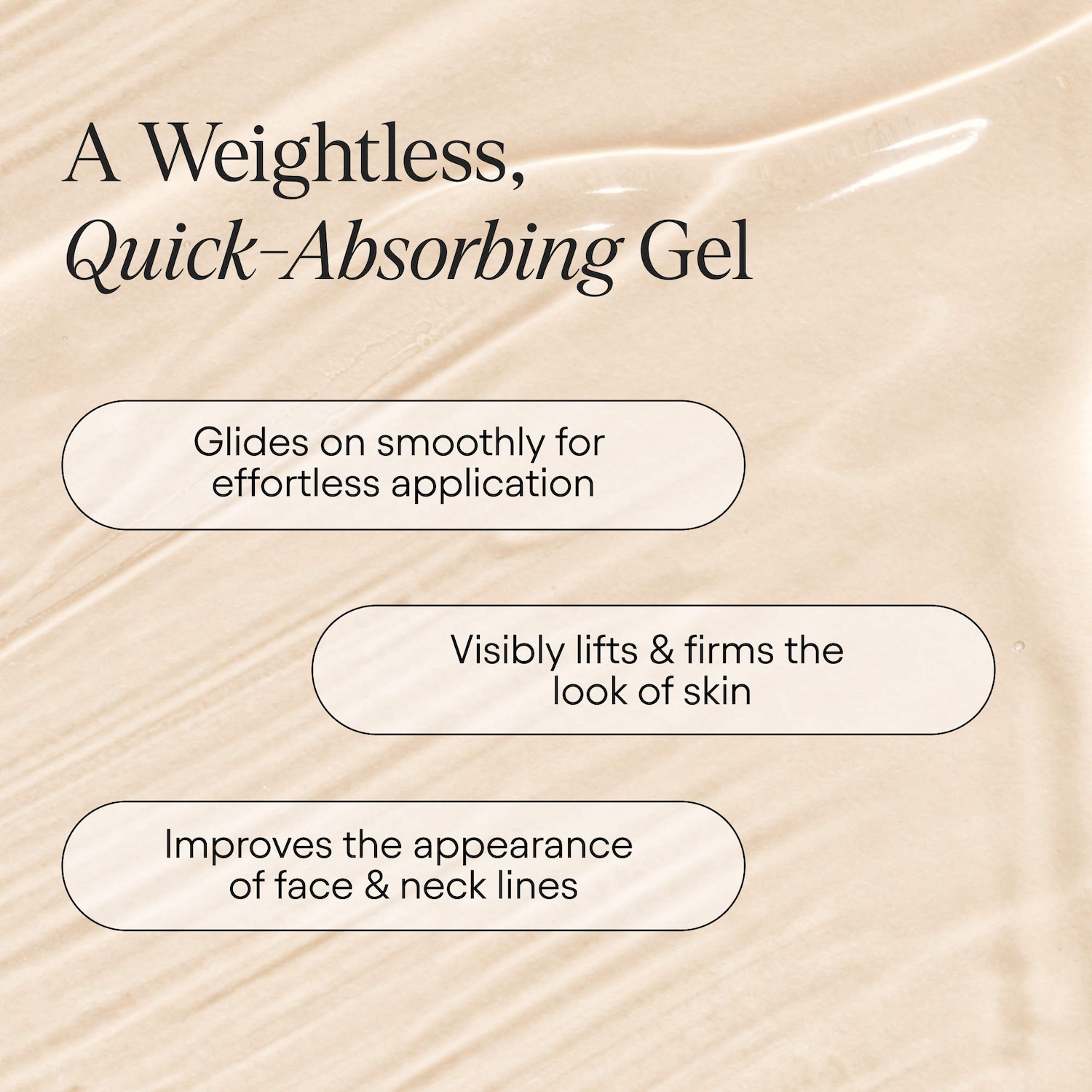 A Weightless, Quick-Absorbing Gel

Glides on smoothly for effortless application

Visibly lifts & firms the look of skin

Improves the appearance of face & neck lines